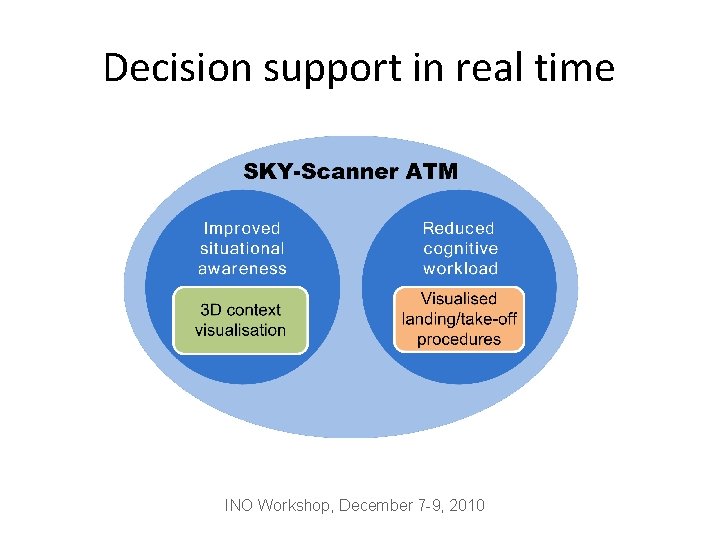 Decision support in real time

SKY-Scanner ATM

Improved situational awareness

3D context visualisation

Reduced cognitive workload

Visualised landing/take-off procedures

INO Workshop, December 7-9, 2010